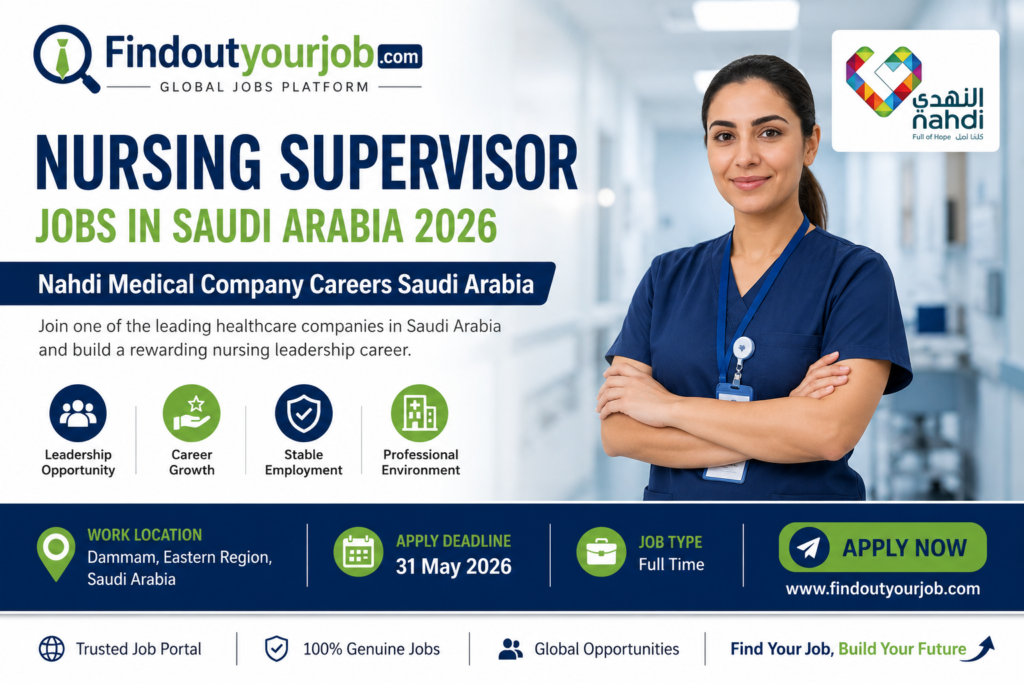 Findoutyourjob.com
GLOBAL JOBS PLATFORM

النهدي
nahdi
Full of Hope كلنا أمل

NURSING SUPERVISOR
JOBS IN SAUDI ARABIA 2026

Nahdi Medical Company Careers Saudi Arabia

Join one of the leading healthcare companies in Saudi Arabia and build a rewarding nursing leadership career.

Leadership Opportunity

Career Growth

Stable Employment

Professional Environment

WORK LOCATION
Dammam, Eastern Region, Saudi Arabia

APPLY DEADLINE
31 May 2026

JOB TYPE
Full Time

APPLY NOW
www.findoutyourjob.com

Trusted Job Portal

100% Genuine Jobs

Global Opportunities

Find Your Job, Build Your Future